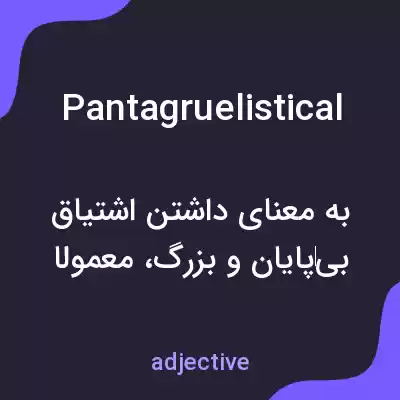 Pantagruelistical

به معنای داشتن اشتیاق بی‌پایان و بزرگ، معمولا

adjective